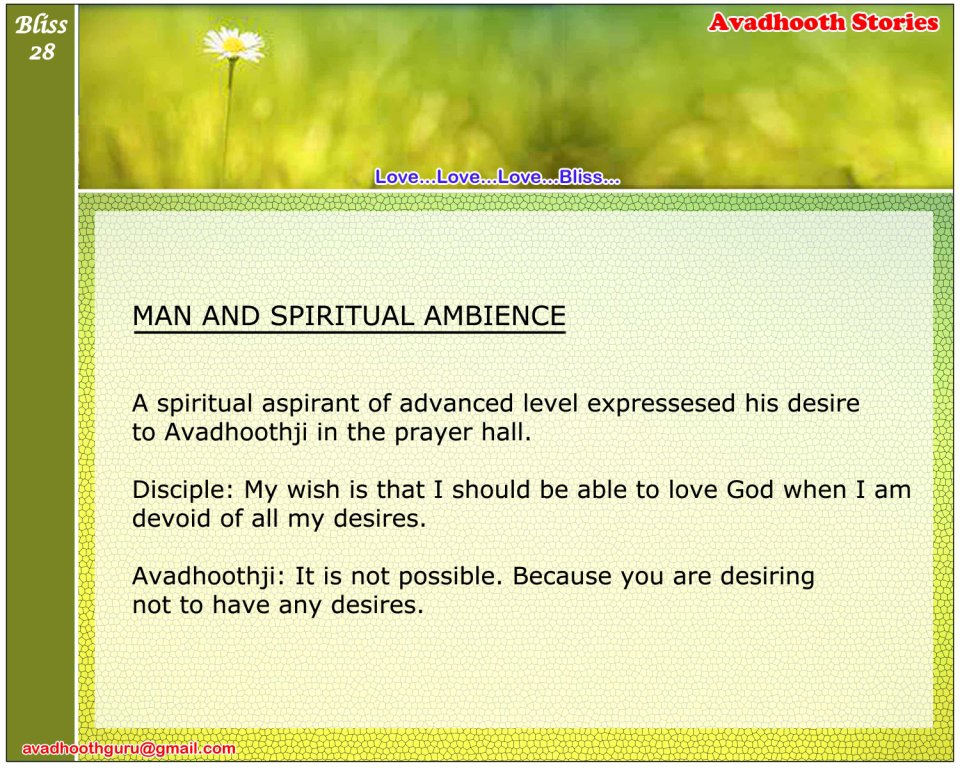 Bliss
28

Avadhooth Stories

Love...Love...Love...Bliss...

MAN AND SPIRITUAL AMBIENCE

A spiritual aspirant of advanced level expressesed his desire to Avadhoothji in the prayer hall.

Disciple: My wish is that I should be able to love God when I am devoid of all my desires.

Avadhoothji: It is not possible. Because you are desiring not to have any desires.

avadhoothguru@gmail.com